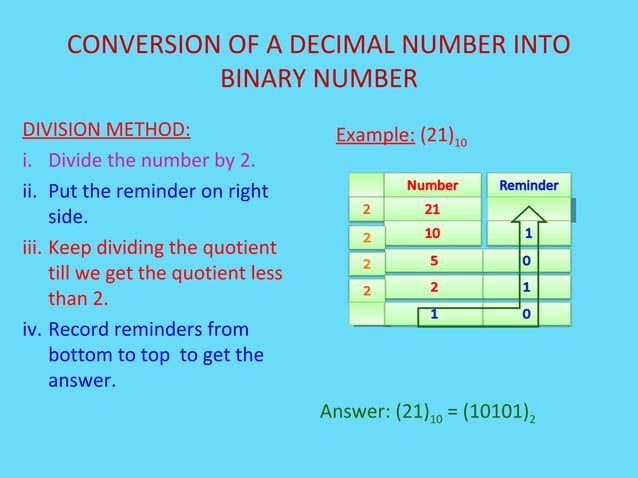 CONVERSION OF A DECIMAL NUMBER INTO BINARY NUMBER

DIVISION METHOD:

i. Divide the number by 2.

ii. Put the reminder on right side.

iii. Keep dividing the quotient till we get the quotient less than 2.

iv. Record reminders from bottom to top to get the answer.

Example: $(21)_{10}$

| | Number | Reminder |
|---|---|---|
| 2 | 21 | |
| 2 | 10 | 1 |
| 2 | 5 | 0 |
| 2 | 2 | 1 |
| | 1 | 0 |

Answer: $(21)_{10} = (10101)_2$